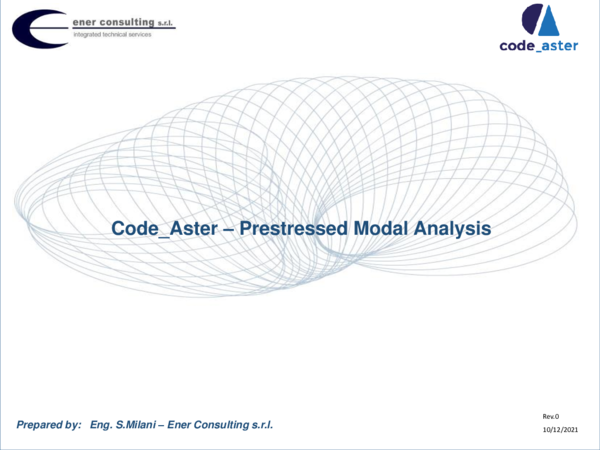 ener consulting s.r.l.
integrated technical services

code_aster

Code_Aster – Prestressed Modal Analysis

Prepared by: Eng. S.Milani – Ener Consulting s.r.l.

Rev.0
10/12/2021